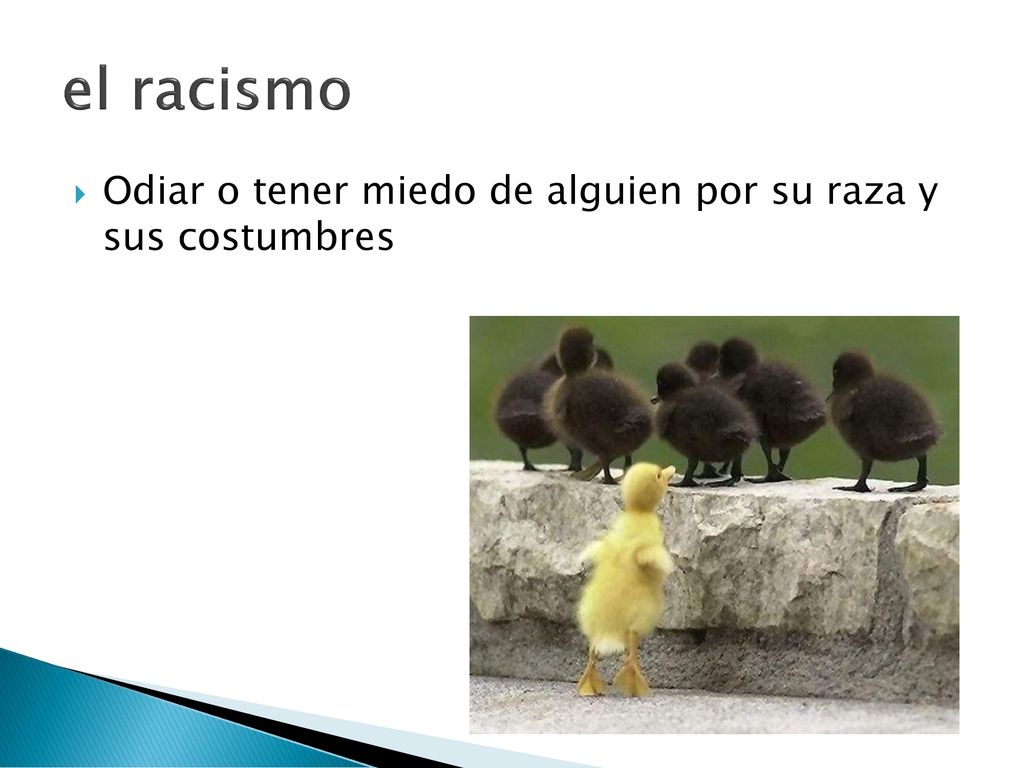 el racismo

Odiar o tener miedo de alguien por su raza y sus costumbres